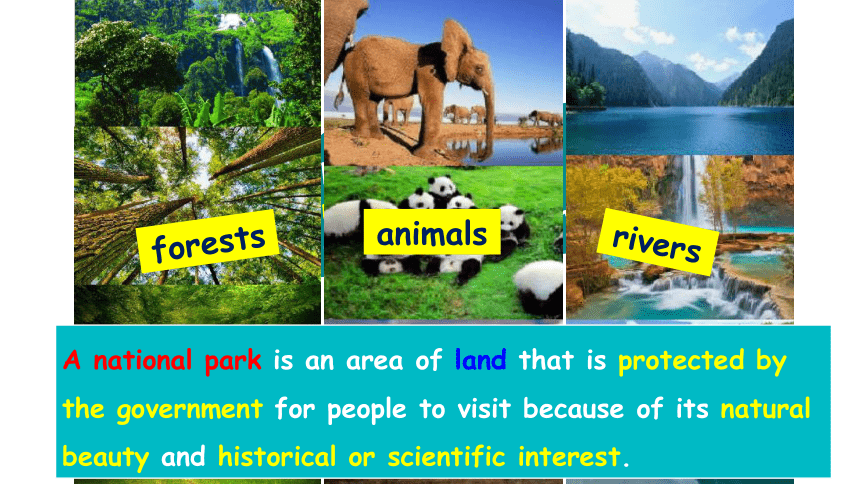 forests

animals

rivers

A national park is an area of land that is protected by the government for people to visit because of its natural beauty and historical or scientific interest.